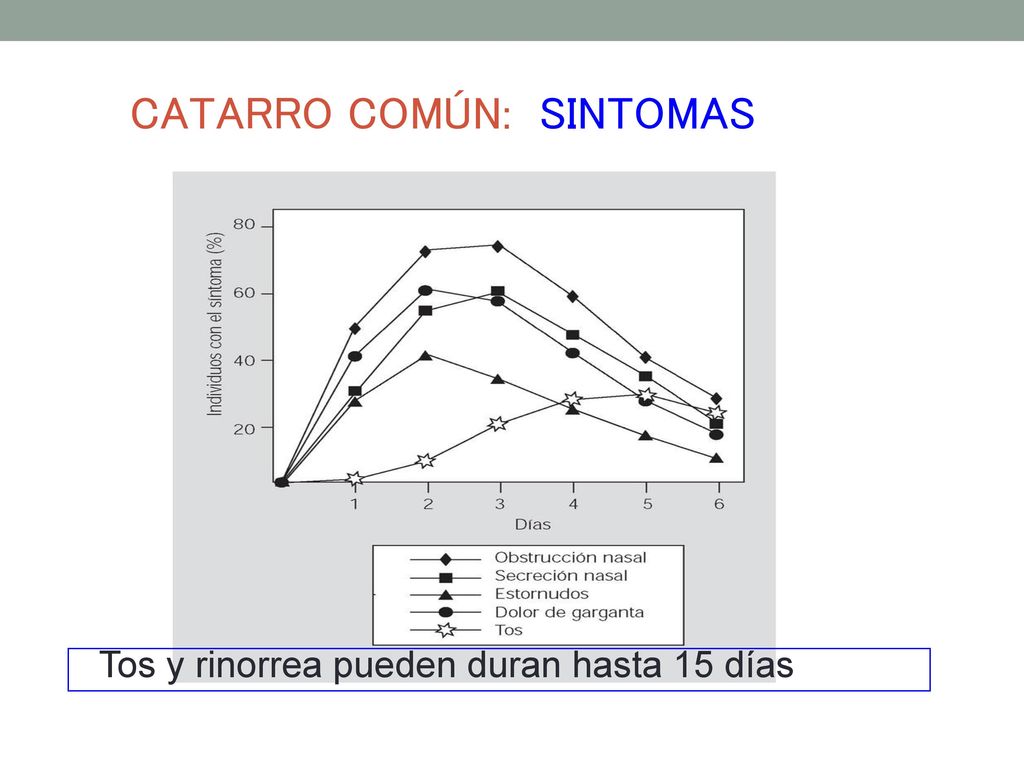 CATARRO COMÚN: SINTOMAS

Individuos con el síntoma (%)

80
60
40
20

1 2 3 4 5 6

Días

Obstrucción nasal
Secreción nasal
Estornudos
Dolor de garganta
Tos

Tos y rinorrea pueden duran hasta 15 días